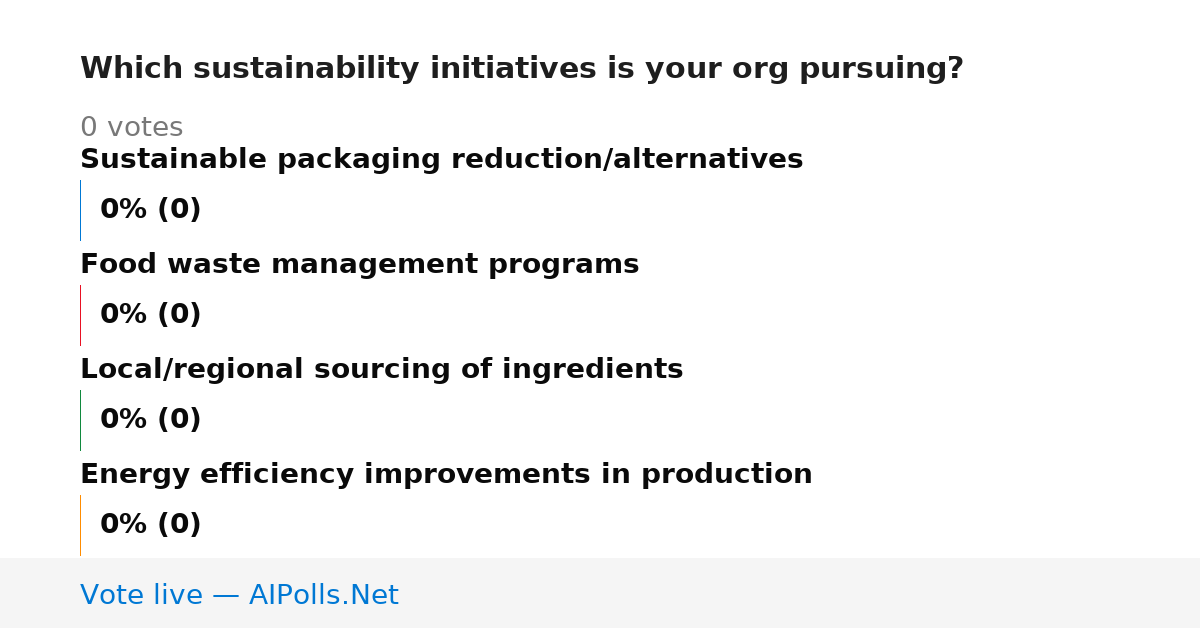 Which sustainability initiatives is your org pursuing?

0 votes

Sustainable packaging reduction/alternatives

0% (0)

Food waste management programs

0% (0)

Local/regional sourcing of ingredients

0% (0)

Energy efficiency improvements in production

0% (0)

Vote live — AIPolls.Net